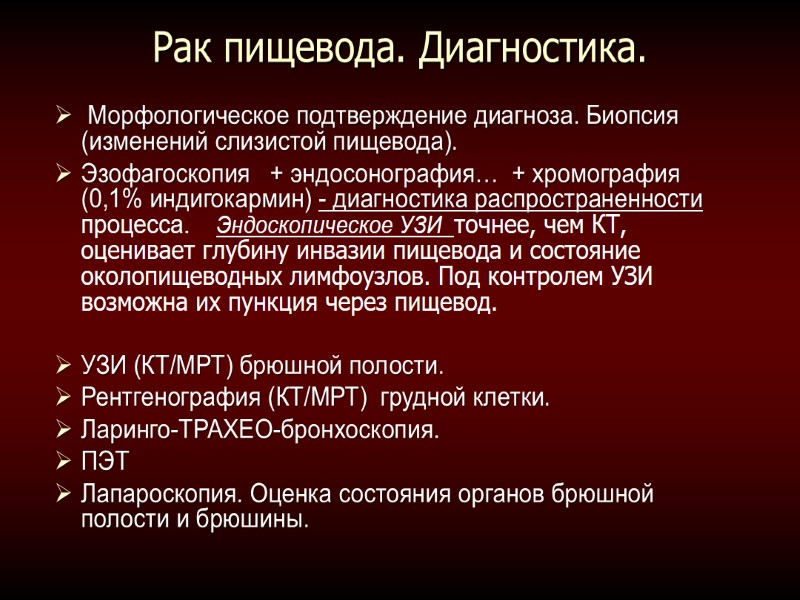 Рак пищевода. Диагностика.

➢ Морфологическое подтверждение диагноза. Биопсия (изменений слизистой пищевода).

➢ Эзофагоскопия + эндосонография… + хромография (0,1% индигокармин) - диагностика распространенности процесса. Эндоскопическое УЗИ точнее, чем КТ, оценивает глубину инвазии пищевода и состояние околопищеводных лимфоузлов. Под контролем УЗИ возможна их пункция через пищевод.

➢ УЗИ (КТ/МРТ) брюшной полости.

➢ Рентгенография (КТ/МРТ) грудной клетки.

➢ Ларинго-ТРАХЕО-бронхоскопия.

➢ ПЭТ

➢ Лапароскопия. Оценка состояния органов брюшной полости и брюшины.